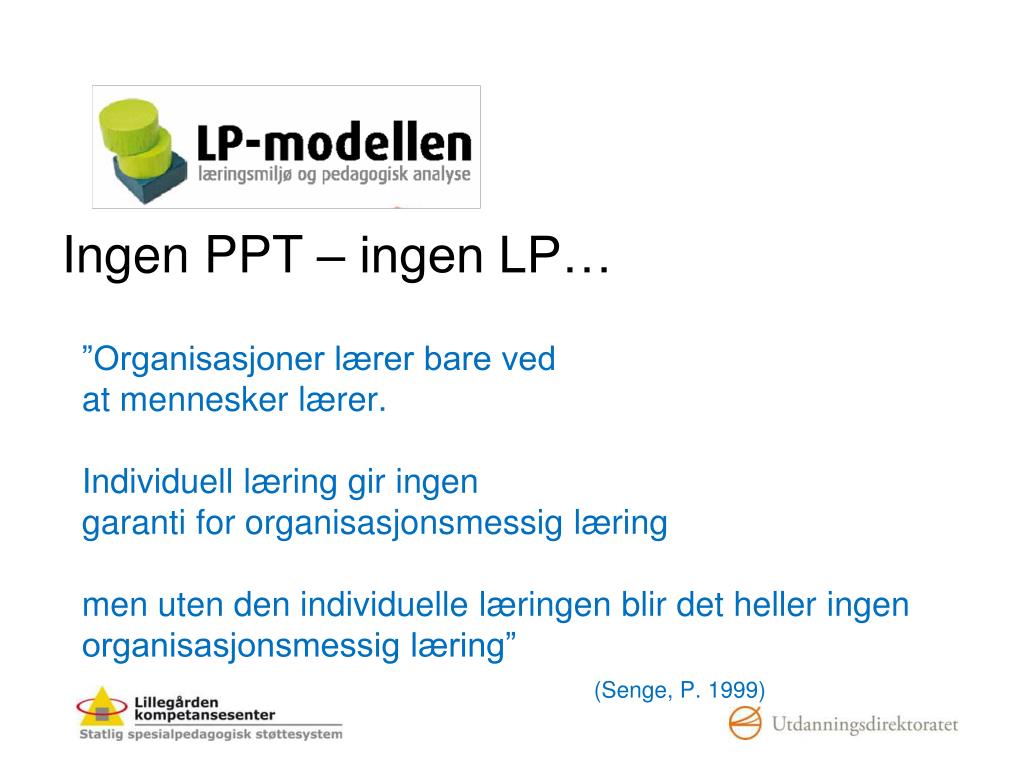 LP-modellen
læringsmiljø og pedagogisk analyse

Ingen PPT – ingen LP…

”Organisasjoner lærer bare ved at mennesker lærer.

Individuell læring gir ingen garanti for organisasjonsmessig læring

men uten den individuelle læringen blir det heller ingen organisasjonsmessig læring”

(Senge, P. 1999)

Lillegården kompetansesenter
Statlig spesialpedagogisk støttesystem

Utdanningsdirektoratet